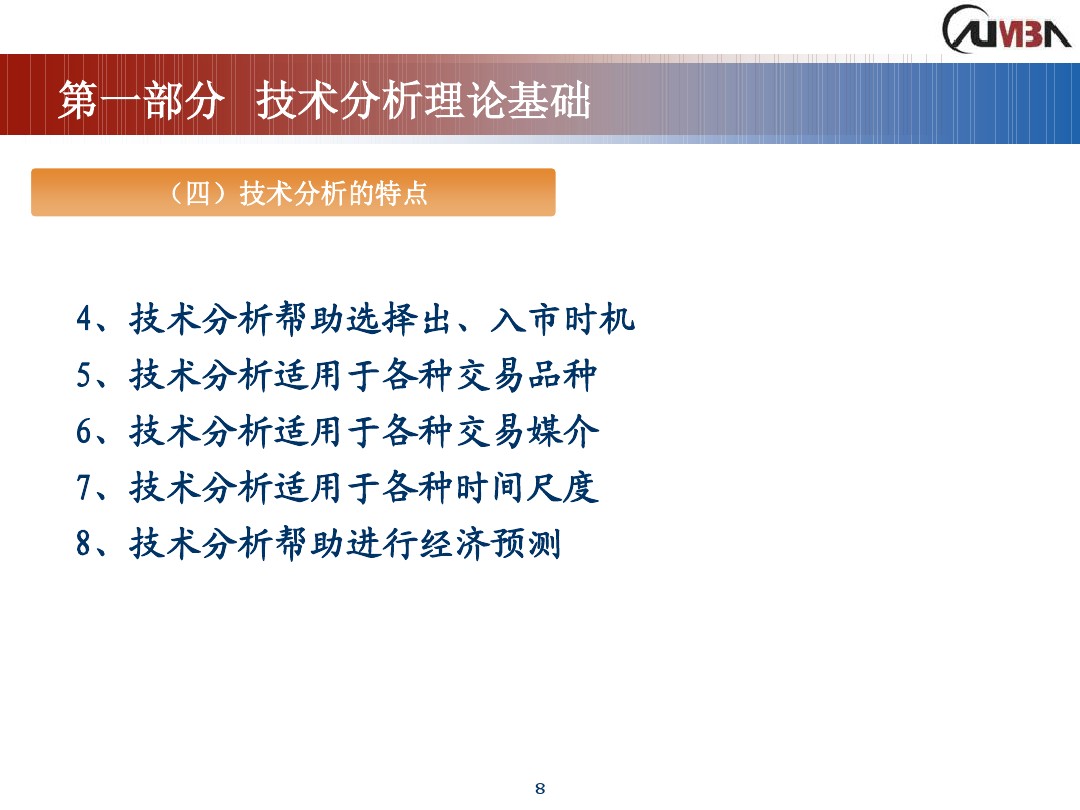 CUMBA

第一部分  技术分析理论基础

（四）技术分析的特点

4、技术分析帮助选择出、入市时机
5、技术分析适用于各种交易品种
6、技术分析适用于各种交易媒介
7、技术分析适用于各种时间尺度
8、技术分析帮助进行经济预测

8